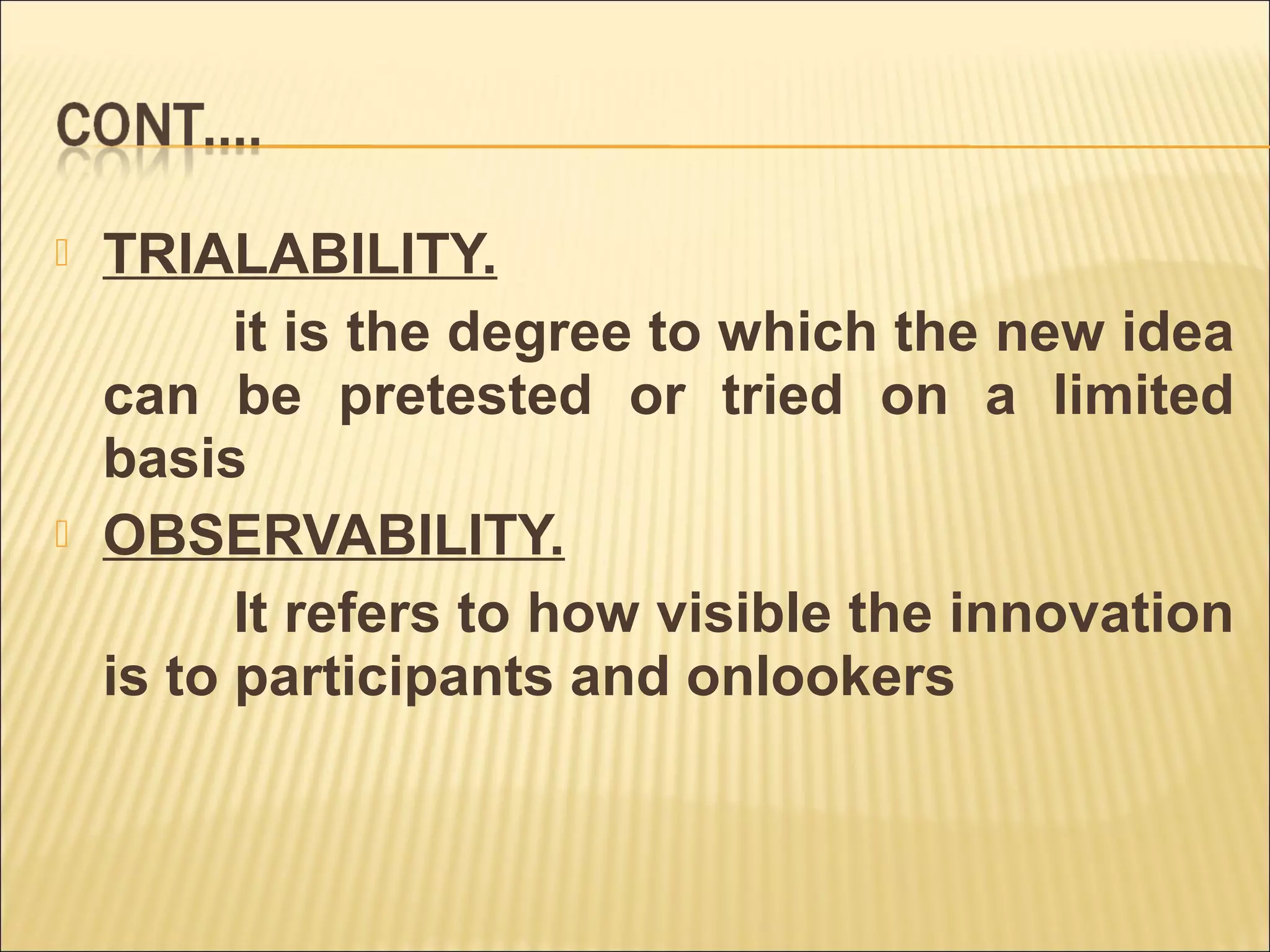 CONT….

TRIALABILITY.

it is the degree to which the new idea can be pretested or tried on a limited basis

OBSERVABILITY.

It refers to how visible the innovation is to participants and onlookers